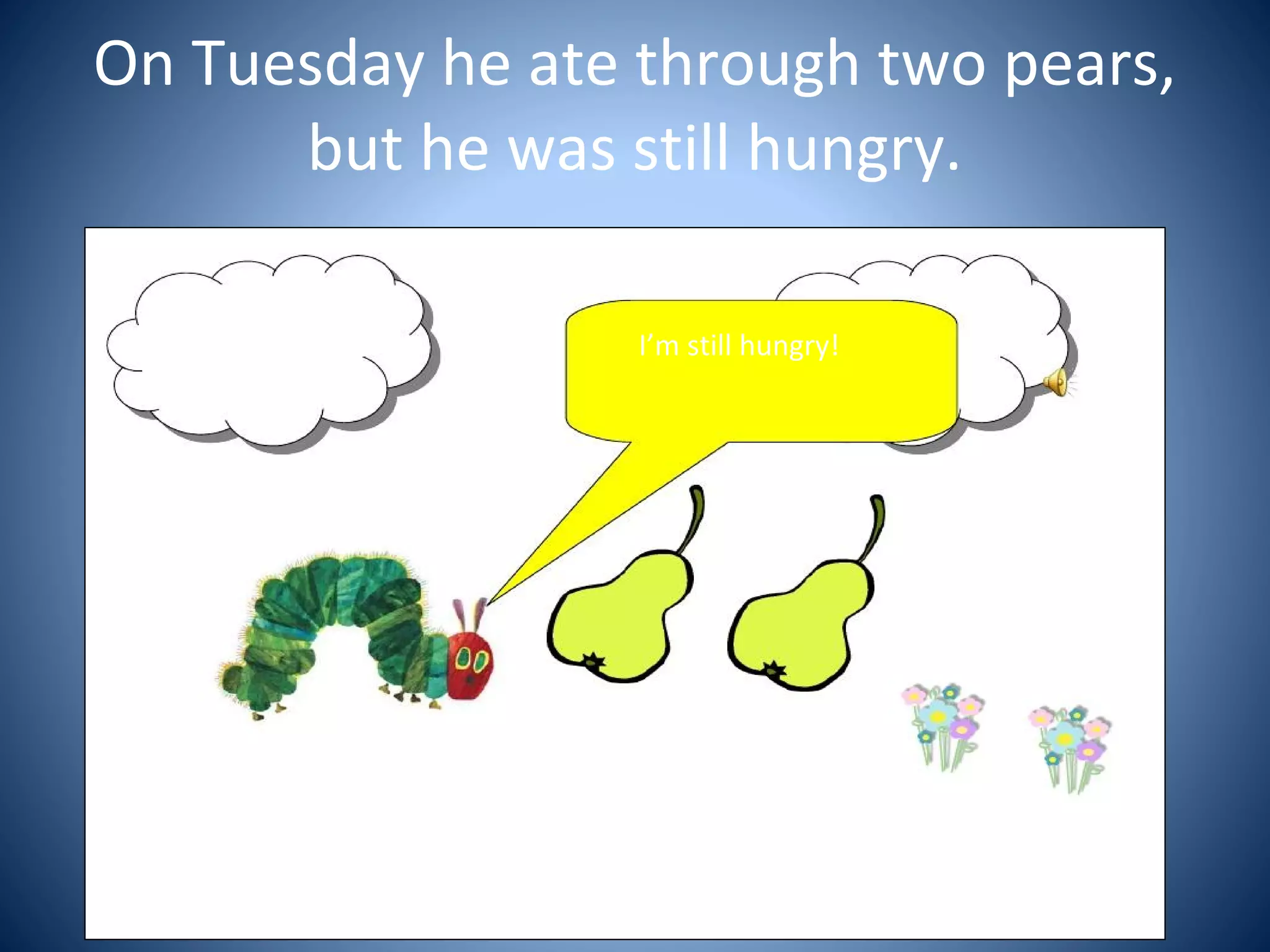 On Tuesday he ate through two pears, but he was still hungry.

I'm still hungry!